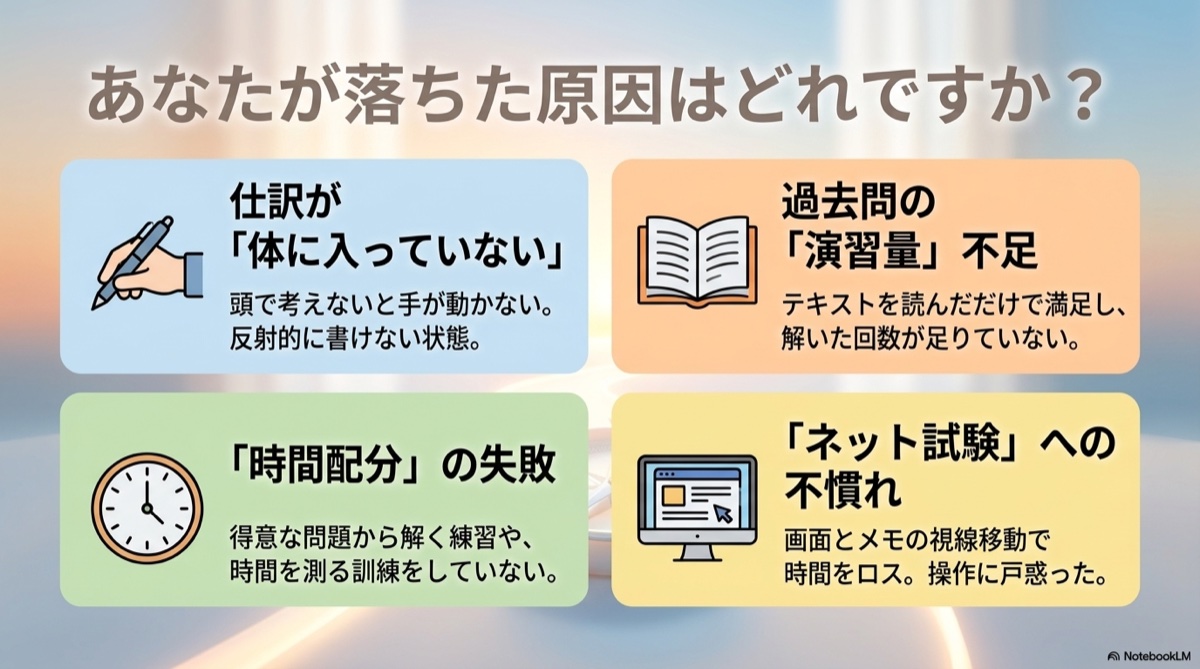 あなたが落ちた原因はどれですか？

仕訳が「体に入っていない」

頭で考えないと手が動かない。反射的に書けない状態。

過去問の「演習量」不足

テキストを読んだだけで満足し、解いた回数が足りていない。

「時間配分」の失敗

得意な問題から解く練習や、時間を測る訓練をしていない。

「ネット試験」への不慣れ

画面とメモの視線移動で時間をロス。操作に戸惑った。

NotebookLM